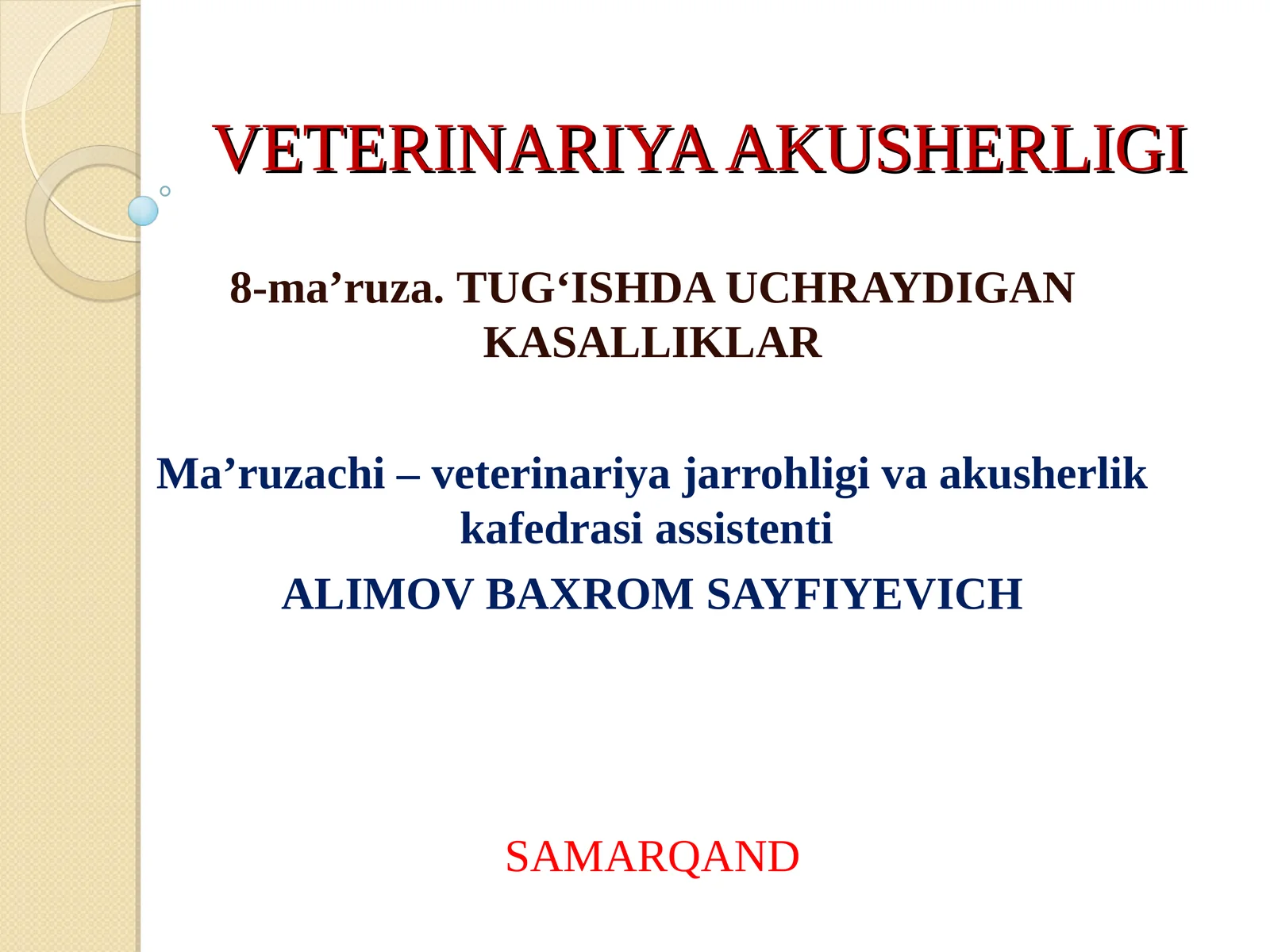 VETERINARIYA AKUSHERLIGI

8-ma’ruza. TUG‘ISHDA UCHRAYDIGAN KASALLIKLAR

Ma’ruzachi – veterinariya jarrohligi va akusherlik kafedrasi assistenti

ALIMOV BAXROM SAYFIYEVICH

SAMARQAND